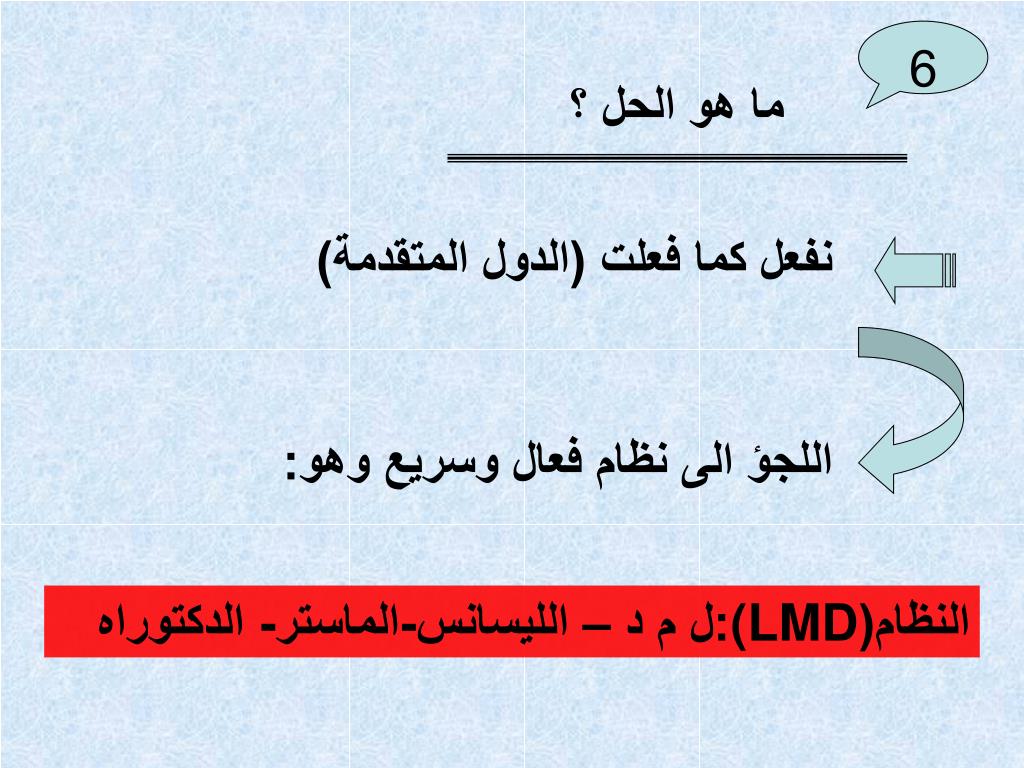 6

ما هو الحل ؟

نفعل كما فعلت (الدول المتقدمة)

اللجؤ الى نظام فعال وسريع وهو:

النظام(LMD):ل م د – الليسانس-الماستر- الدكتوراه